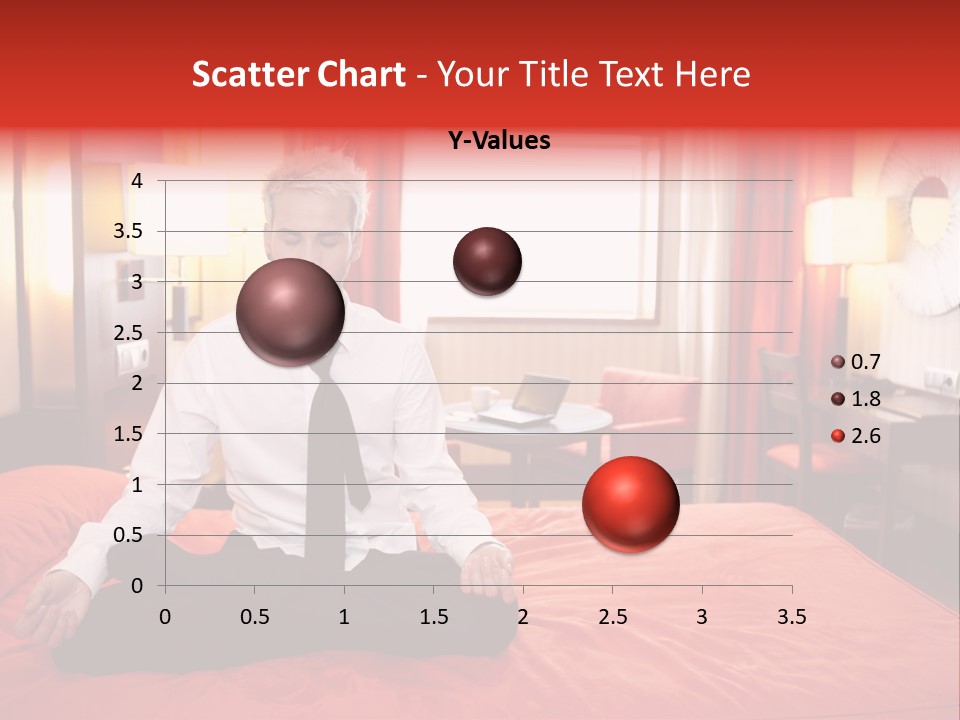 Scatter Chart - Your Title Text Here

Y-Values

4
3.5
3
2.5
2
1.5
1
0.5
0

0 0.5 1 1.5 2 2.5 3 3.5

0.7
1.8
2.6